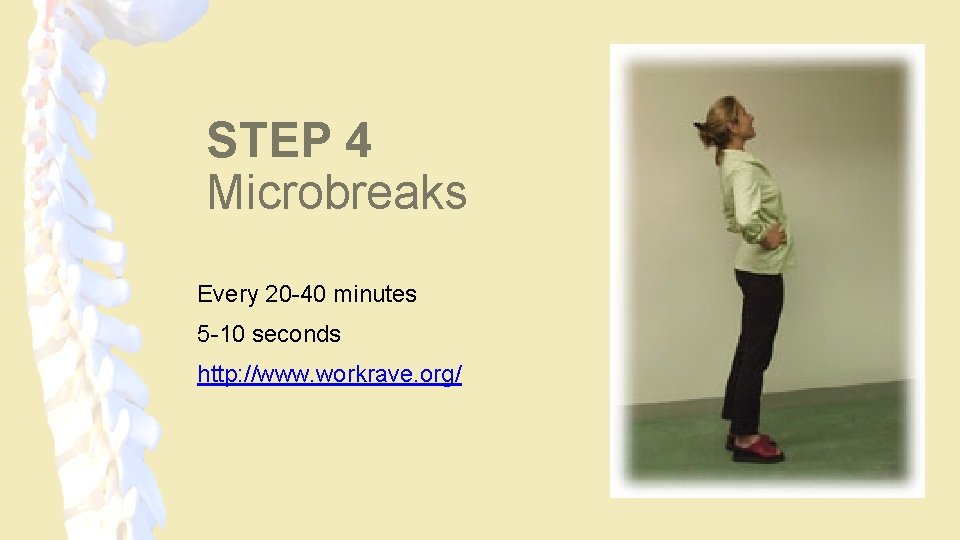 STEP 4
Microbreaks

Every 20-40 minutes

5-10 seconds

http://www.workrave.org/